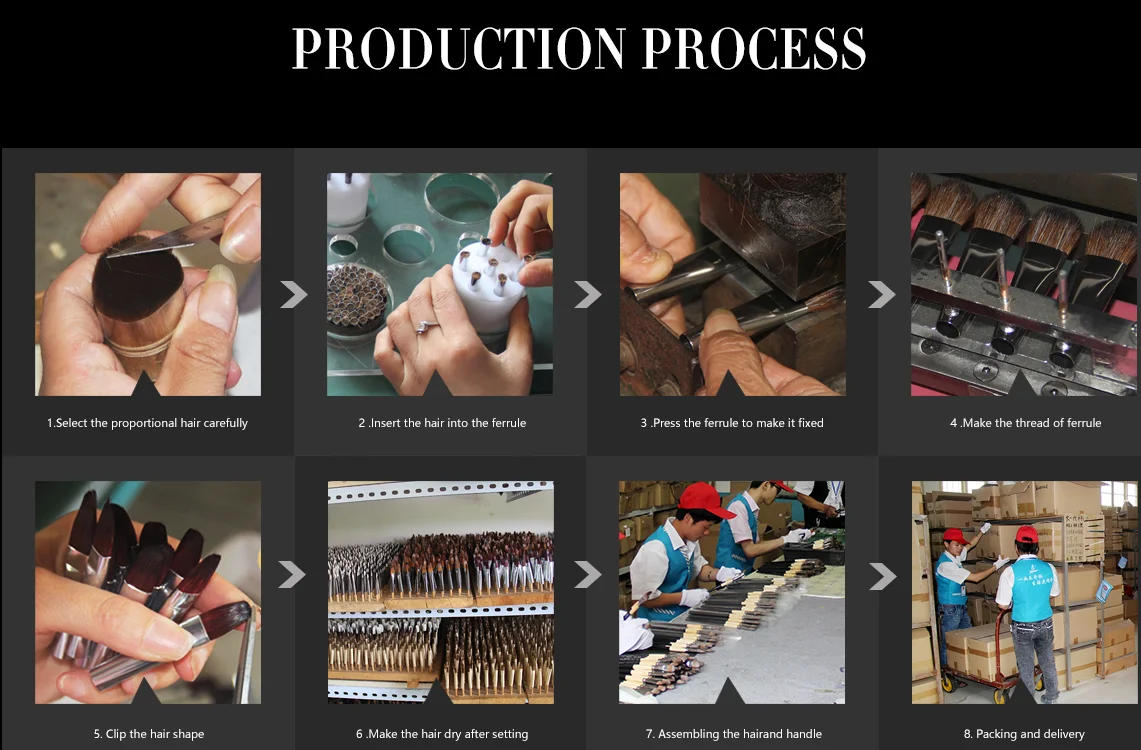 PRODUCTION PROCESS

1.Select the proportional hair carefully

2 .Insert the hair into the ferrule

3 .Press the ferrule to make it fixed

4 .Make the thread of ferrule

5. Clip the hair shape

6 .Make the hair dry after setting

7. Assembling the hairand handle

8. Packing and delivery